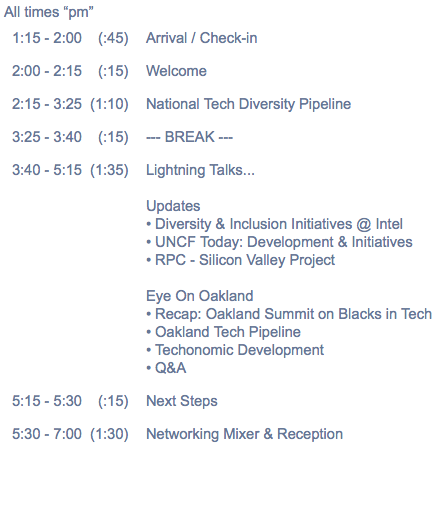 All times “pm”

1:15 - 2:00 (:45) Arrival / Check-in

2:00 - 2:15 (:15) Welcome

2:15 - 3:25 (1:10) National Tech Diversity Pipeline

3:25 - 3:40 (:15) --- BREAK ---

3:40 - 5:15 (1:35) Lightning Talks...

Updates
• Diversity & Inclusion Initiatives @ Intel
• UNCF Today: Development & Initiatives
• RPC - Silicon Valley Project

Eye On Oakland
• Recap: Oakland Summit on Blacks in Tech
• Oakland Tech Pipeline
• Techonomic Development
• Q&A

5:15 - 5:30 (:15) Next Steps

5:30 - 7:00 (1:30) Networking Mixer & Reception